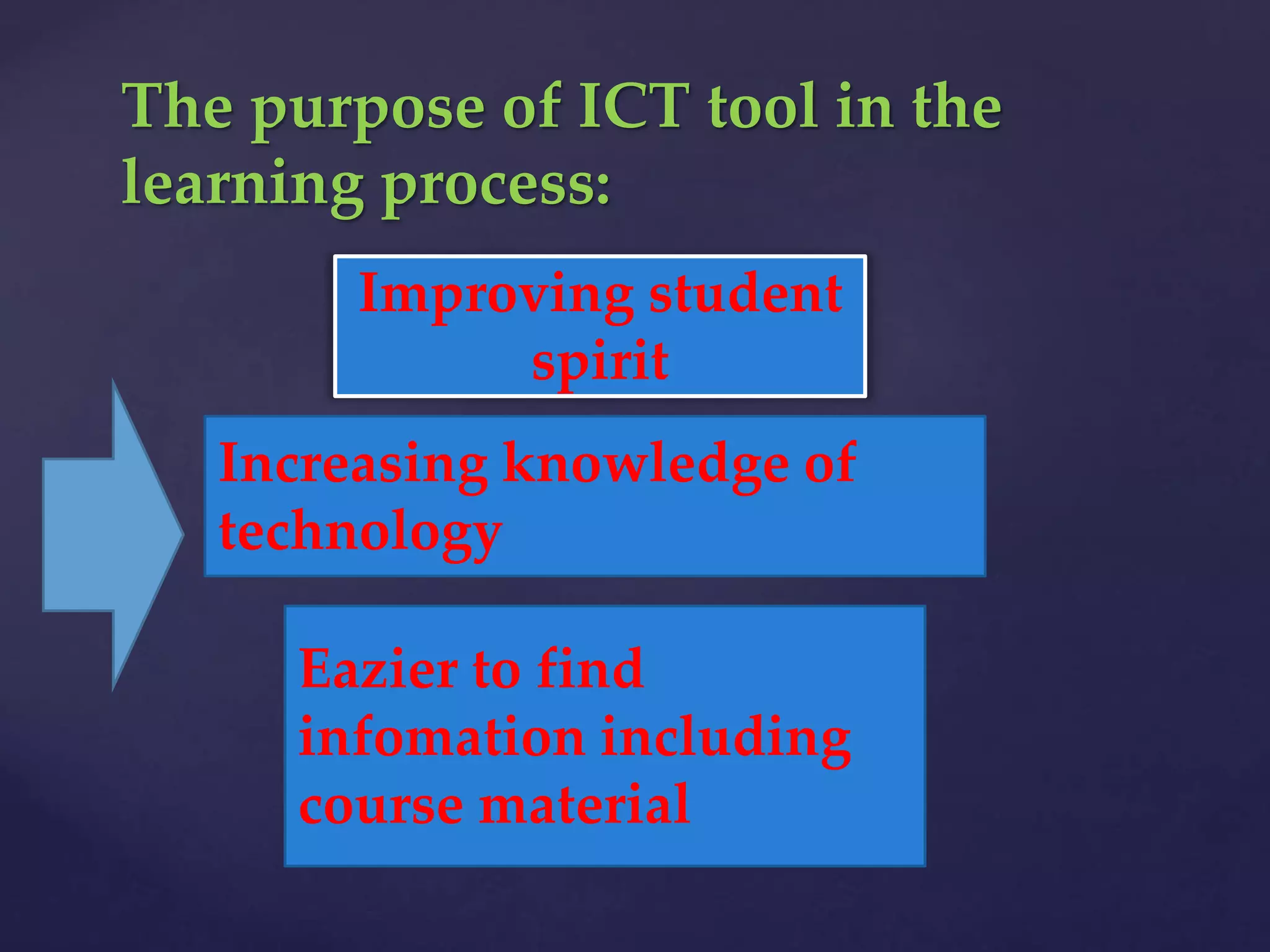 The purpose of ICT tool in the learning process:

Improving student spirit

Increasing knowledge of technology

Eazier to find infomation including course material